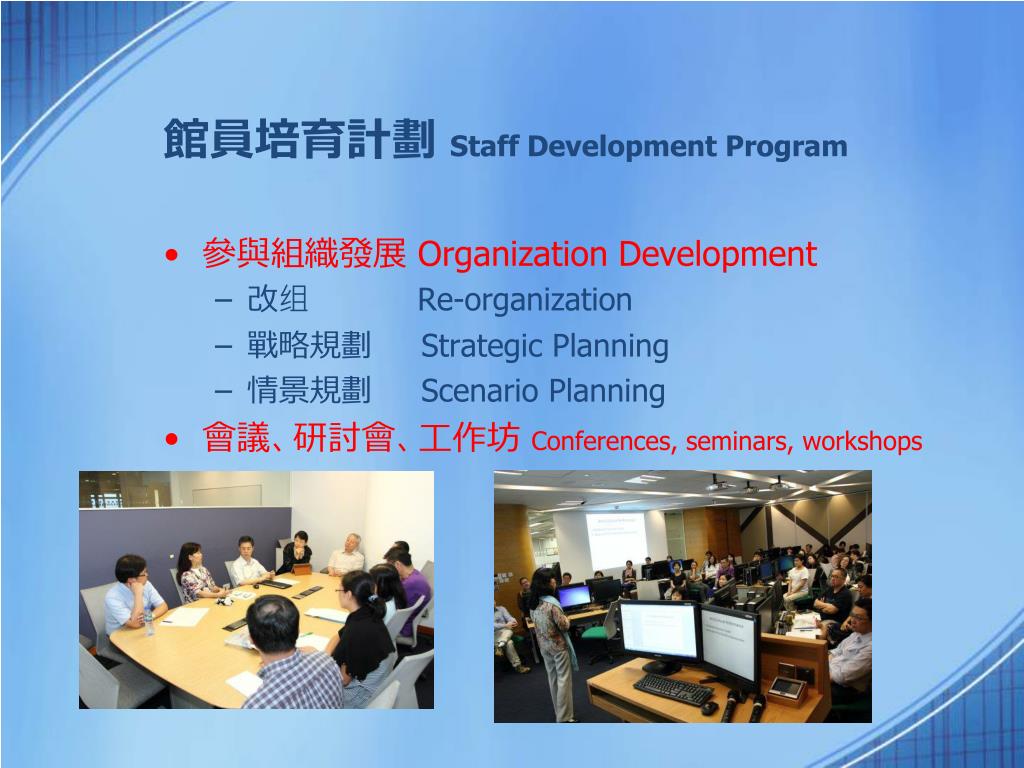 館員培育計劃 Staff Development Program

• 參與組織發展 Organization Development
– 改组 Re-organization
– 戰略規劃 Strategic Planning
– 情景規劃 Scenario Planning
• 會議、研討會、工作坊 Conferences, seminars, workshops